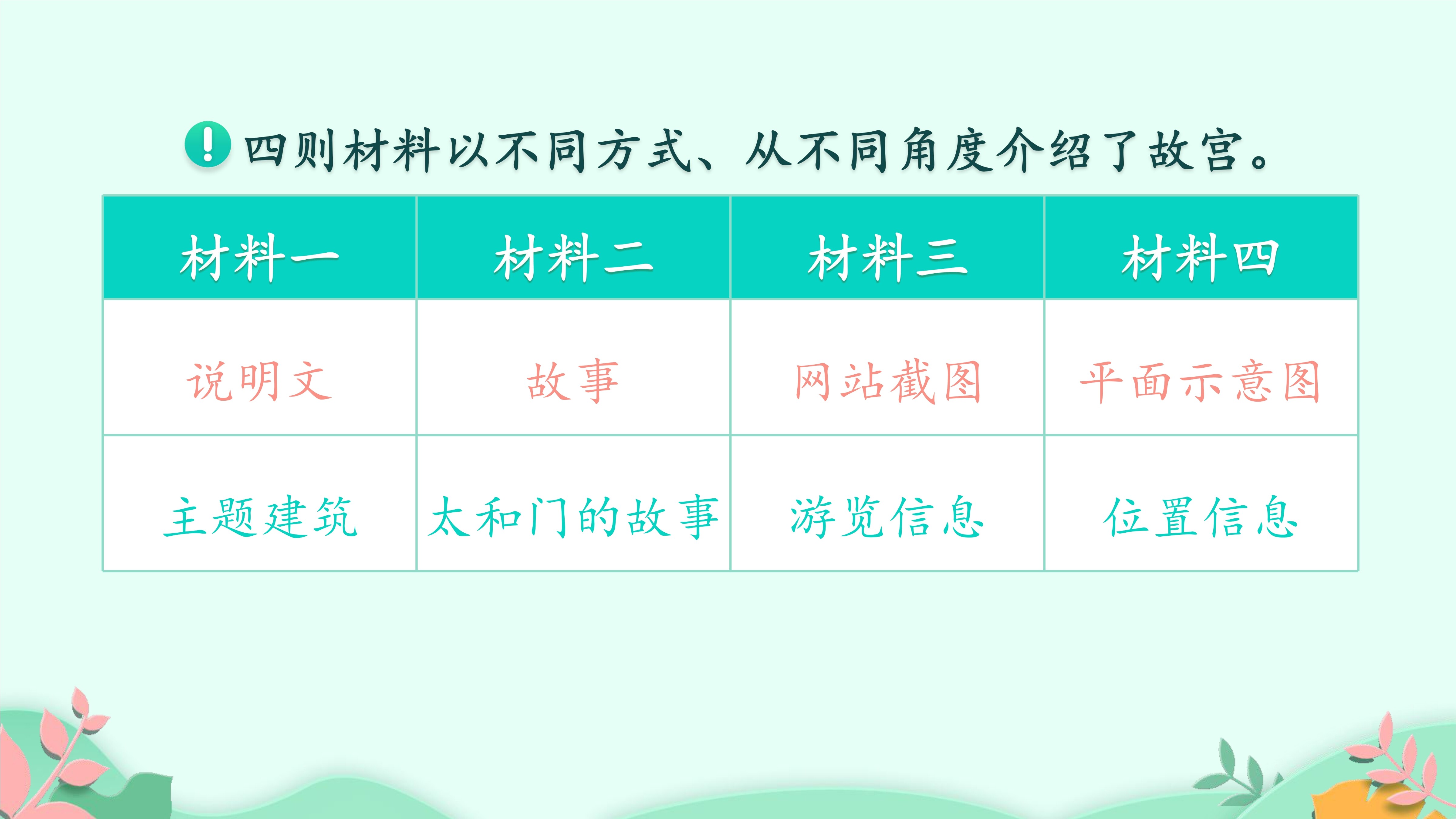 四则材料以不同方式、从不同角度介绍了故宫。

| 材料一 | 材料二 | 材料三 | 材料四 |
|---|---|---|---|
| 说明文 | 故事 | 网站截图 | 平面示意图 |
| 主题建筑 | 太和门的故事 | 游览信息 | 位置信息 |